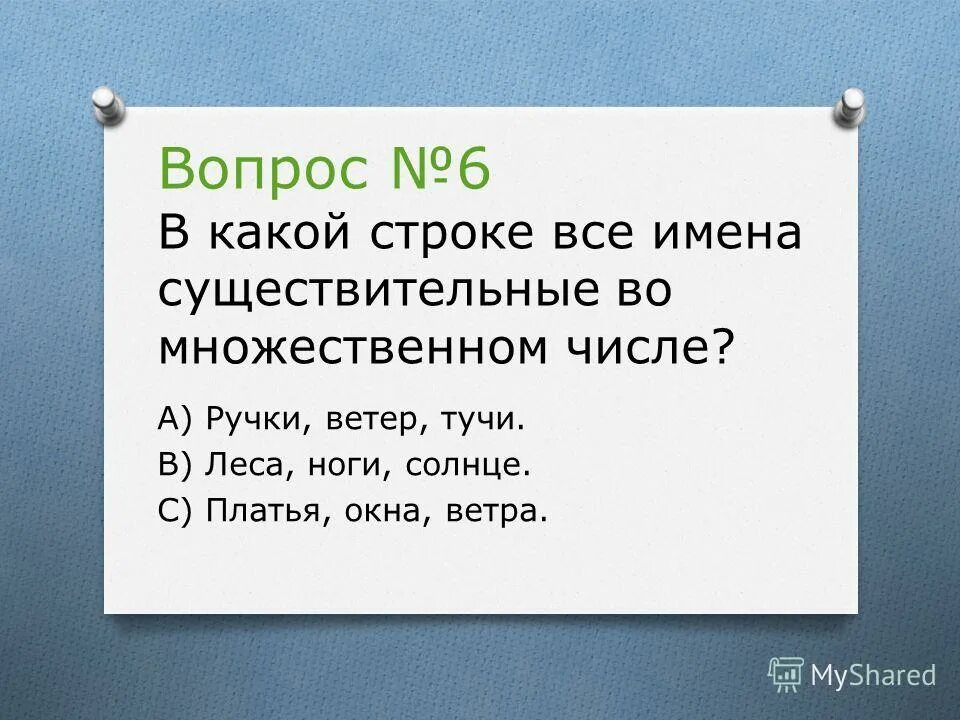 Вопрос №6
В какой строке все имена существительные во множественном числе?

А) Ручки, ветер, тучи.
В) Леса, ноги, солнце.
С) Платья, окна, ветра.

MyShared